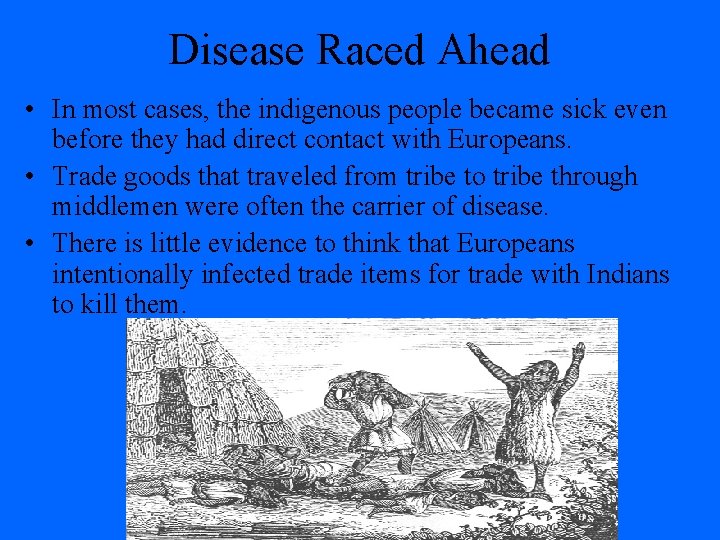 Disease Raced Ahead

• In most cases, the indigenous people became sick even before they had direct contact with Europeans.

• Trade goods that traveled from tribe to tribe through middlemen were often the carrier of disease.

• There is little evidence to think that Europeans intentionally infected trade items for trade with Indians to kill them.